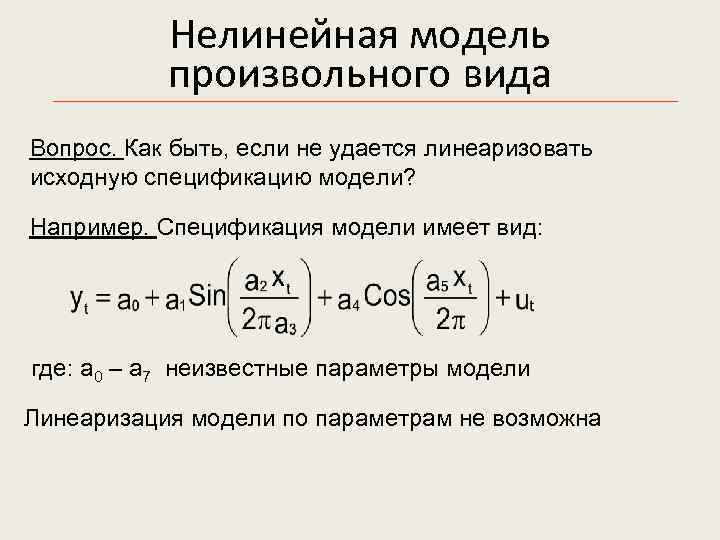 Нелинейная модель произвольного вида

Вопрос. Как быть, если не удается линеаризовать исходную спецификацию модели?

Например. Спецификация модели имеет вид:

$y_t = a_0 + a_1 Sin\left(\frac{a_2 x_t}{2\pi a_3}\right) + a_4 Cos\left(\frac{a_5 x_t}{2\pi}\right) + u_t$

где: $a_0 – a_7$ неизвестные параметры модели

Линеаризация модели по параметрам не возможна